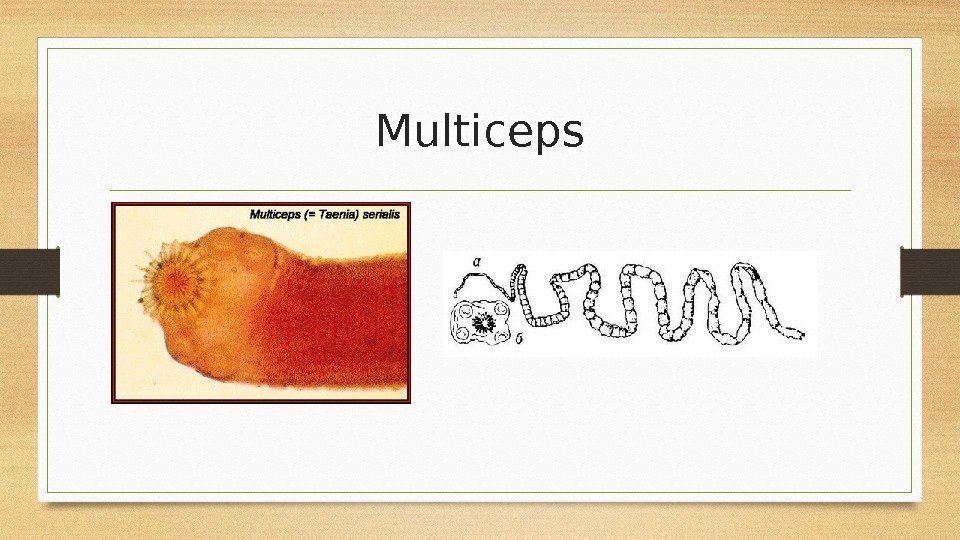 Multiceps

Multiceps (= Taenia) serialis

а

б